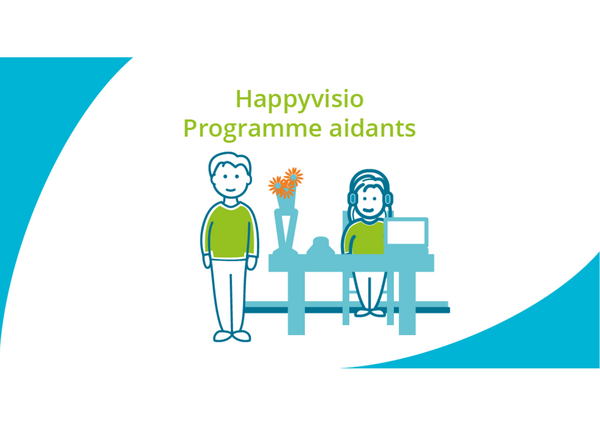 Happyvisio
Programme aidants